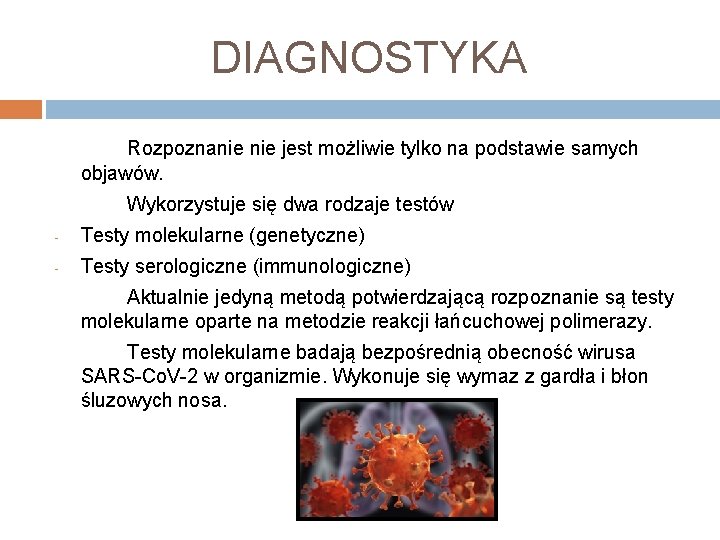 DIAGNOSTYKA

Rozpoznanie nie jest możliwie tylko na podstawie samych objawów.

Wykorzystuje się dwa rodzaje testów

- Testy molekularne (genetyczne)
- Testy serologiczne (immunologiczne)

Aktualnie jedyną metodą potwierdzającą rozpoznanie są testy molekularne oparte na metodzie reakcji łańcuchowej polimerazy.

Testy molekularne badają bezpośrednią obecność wirusa SARS-CoV-2 w organizmie. Wykonuje się wymaz z gardła i błon śluzowych nosa.